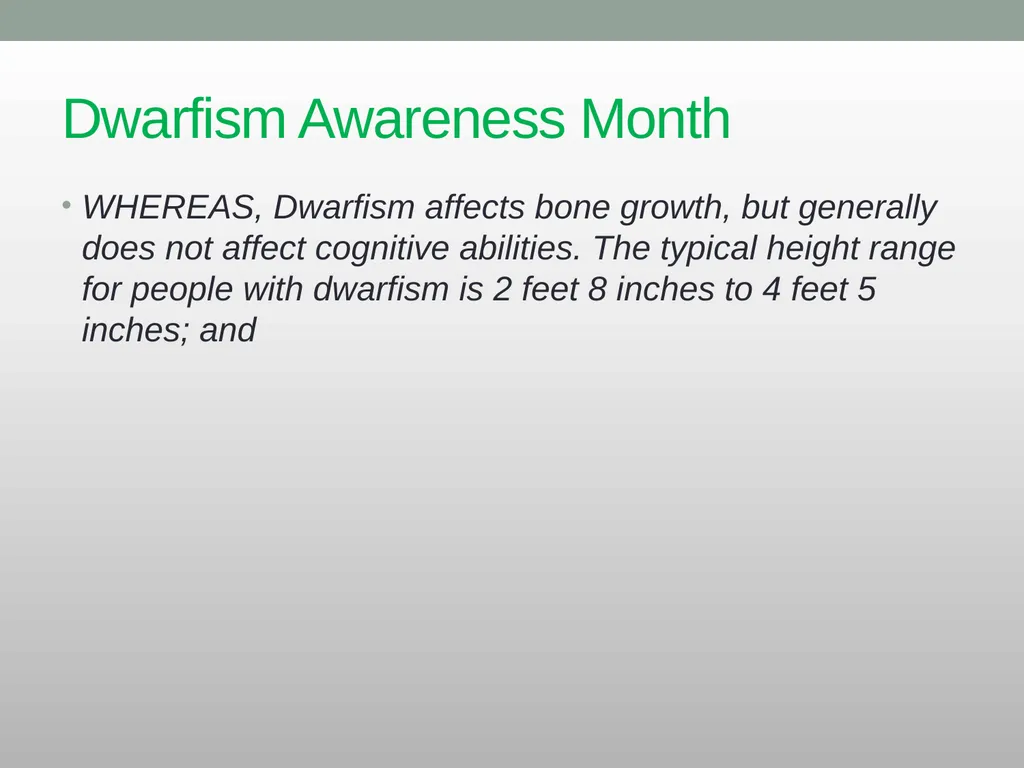 Dwarfism Awareness Month

• WHEREAS, Dwarfism affects bone growth, but generally does not affect cognitive abilities. The typical height range for people with dwarfism is 2 feet 8 inches to 4 feet 5 inches; and